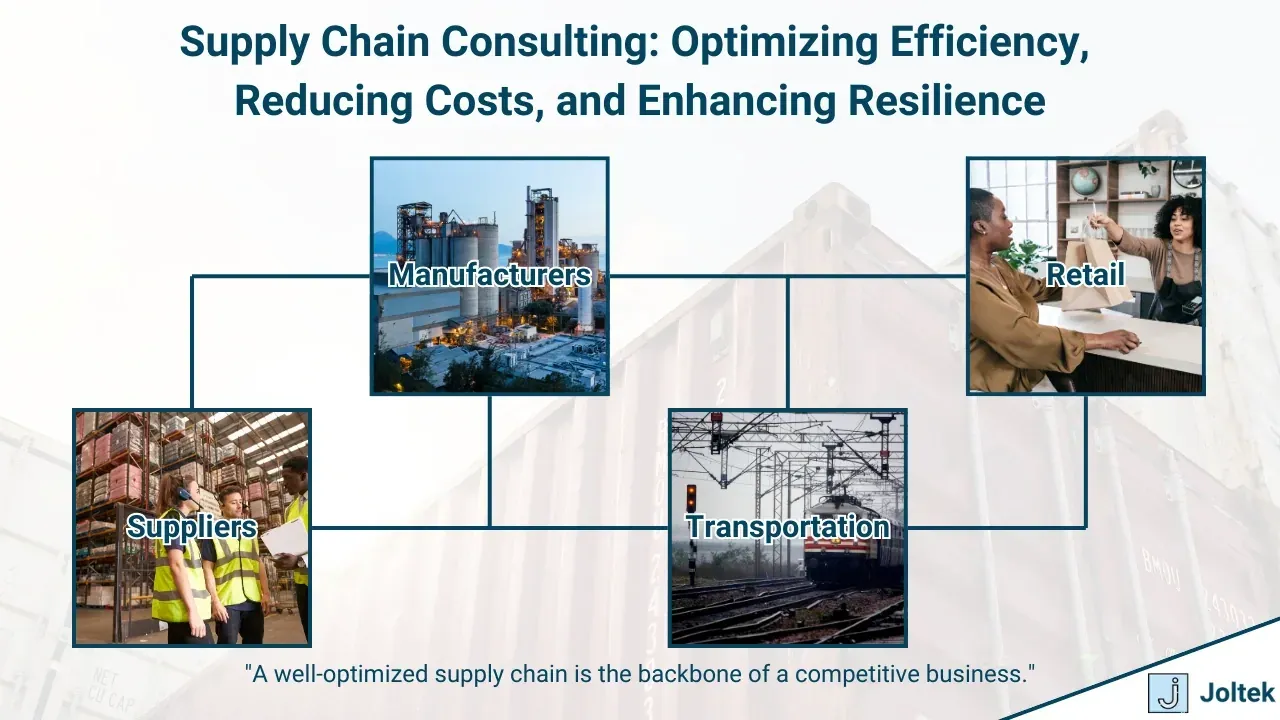 Supply Chain Consulting: Optimizing Efficiency, Reducing Costs, and Enhancing Resilience

Manufacturers

Retail

Suppliers

Transportation

"A well-optimized supply chain is the backbone of a competitive business."

Joltek